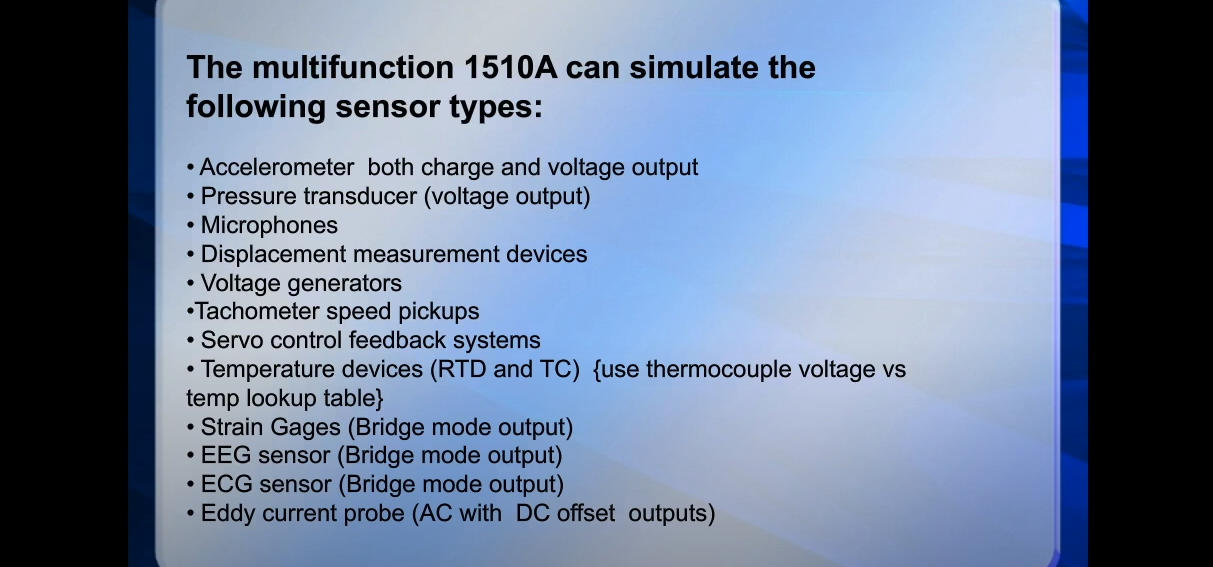 The multifunction 1510A can simulate the following sensor types:

• Accelerometer both charge and voltage output
• Pressure transducer (voltage output)
• Microphones
• Displacement measurement devices
• Voltage generators
•Tachometer speed pickups
• Servo control feedback systems
• Temperature devices (RTD and TC) {use thermocouple voltage vs temp lookup table}
• Strain Gages (Bridge mode output)
• EEG sensor (Bridge mode output)
• ECG sensor (Bridge mode output)
• Eddy current probe (AC with DC offset outputs)